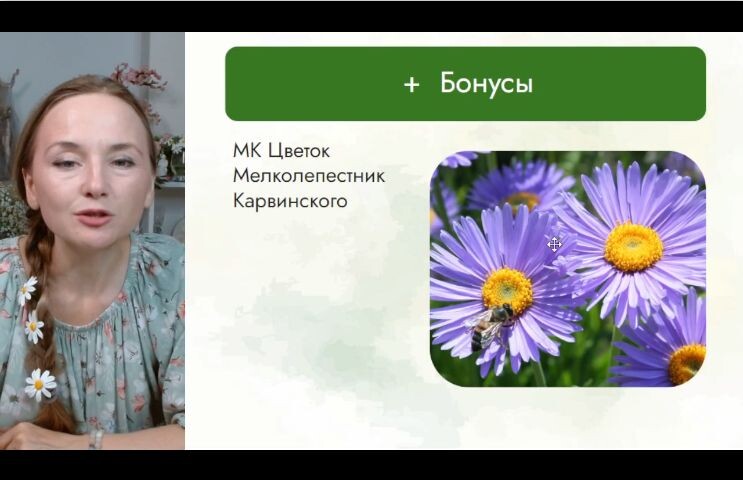 + Бонусы

МК Цветок
Мелколепестник
Карвинского